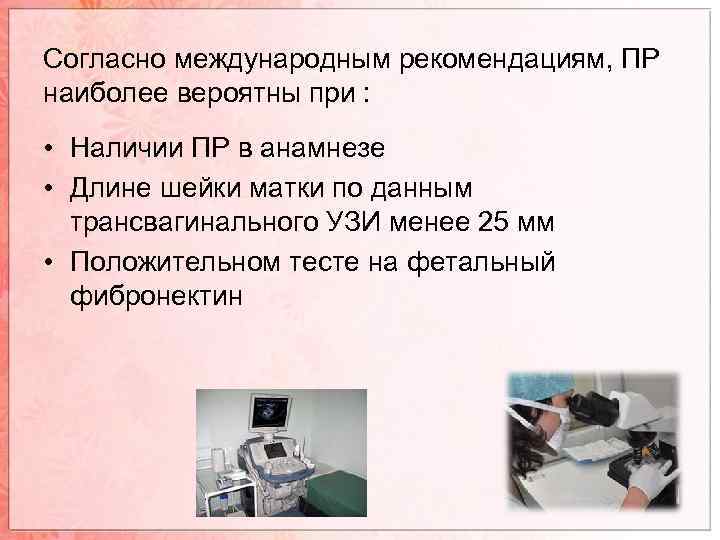 Согласно международным рекомендациям, ПР наиболее вероятны при :

• Наличии ПР в анамнезе
• Длине шейки матки по данным трансвагинального УЗИ менее 25 мм
• Положительном тесте на фетальный фибронектин